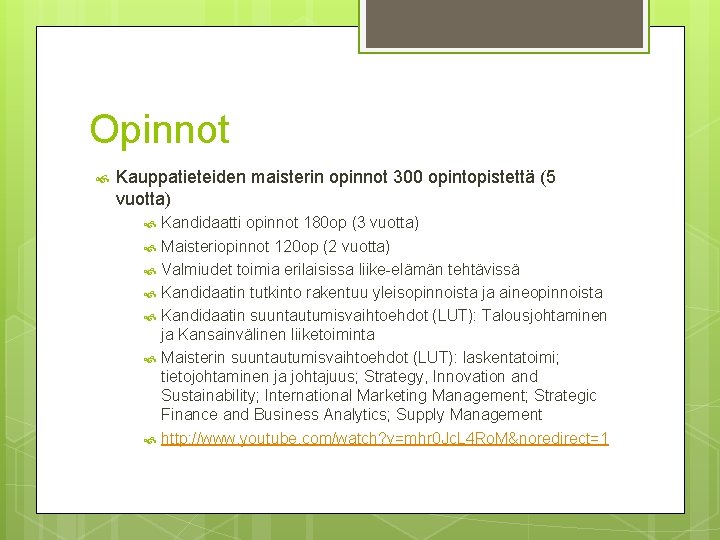 Opinnot

Kauppatieteiden maisterin opinnot 300 opintopistettä (5 vuotta)

Kandidaatti opinnot 180op (3 vuotta)

Maisteriopinnot 120op (2 vuotta)

Valmiudet toimia erilaisissa liike-elämän tehtävissä

Kandidaatin tutkinto rakentuu yleisopinnoista ja aineopinnoista

Kandidaatin suuntautumisvaihtoehdot (LUT): Talousjohtaminen ja Kansainvälinen liiketoiminta

Maisterin suuntautumisvaihtoehdot (LUT): laskentatoimi; tietojohtaminen ja johtajuus; Strategy, Innovation and Sustainability; International Marketing Management; Strategic Finance and Business Analytics; Supply Management

http://www.youtube.com/watch?v=mhr0JcL4RoM&noredirect=1